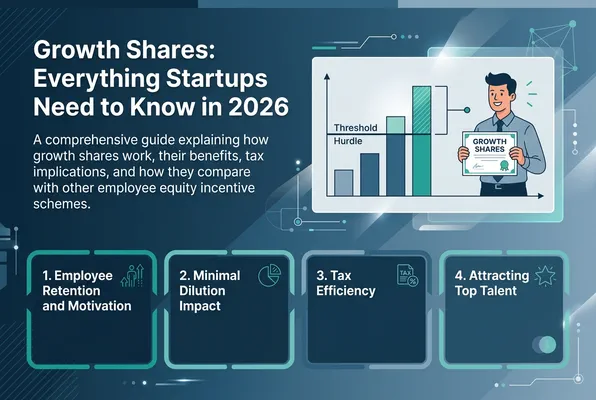 Growth Shares: Everything Startups Need to Know in 2026

A comprehensive guide explaining how growth shares work, their benefits, tax implications, and how they compare with other employee equity incentive schemes.

Threshold
Hurdle

GROWTH SHARES

1. Employee Retention and Motivation

2. Minimal Dilution Impact

3. Tax Efficiency

TAX
%

4. Attracting Top Talent